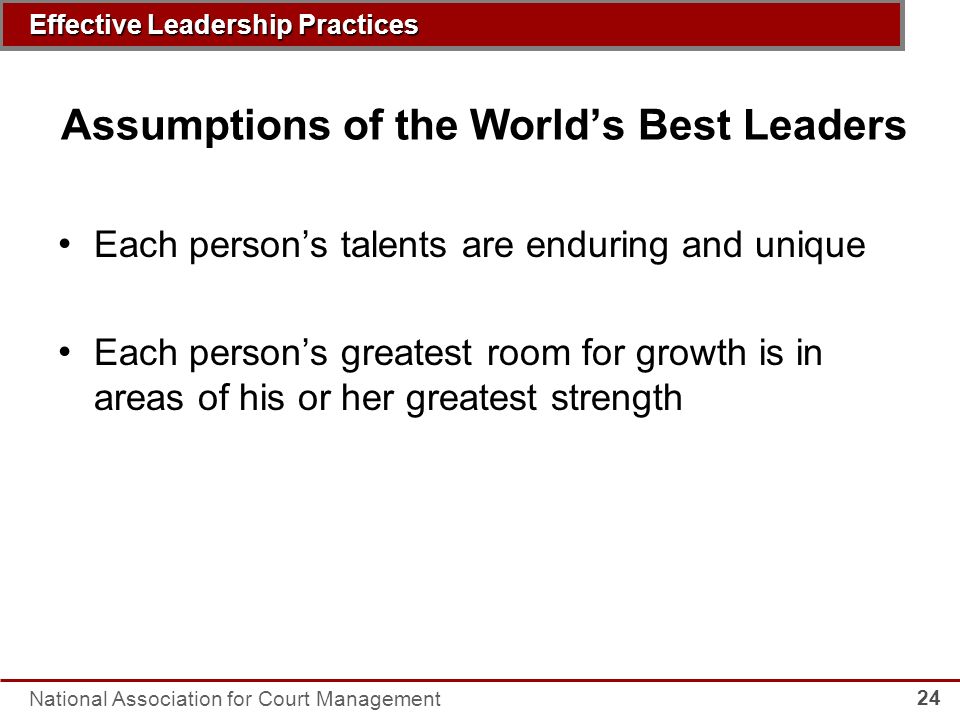 Effective Leadership Practices

Assumptions of the World’s Best Leaders

• Each person’s talents are enduring and unique

• Each person’s greatest room for growth is in areas of his or her greatest strength

National Association for Court Management

24